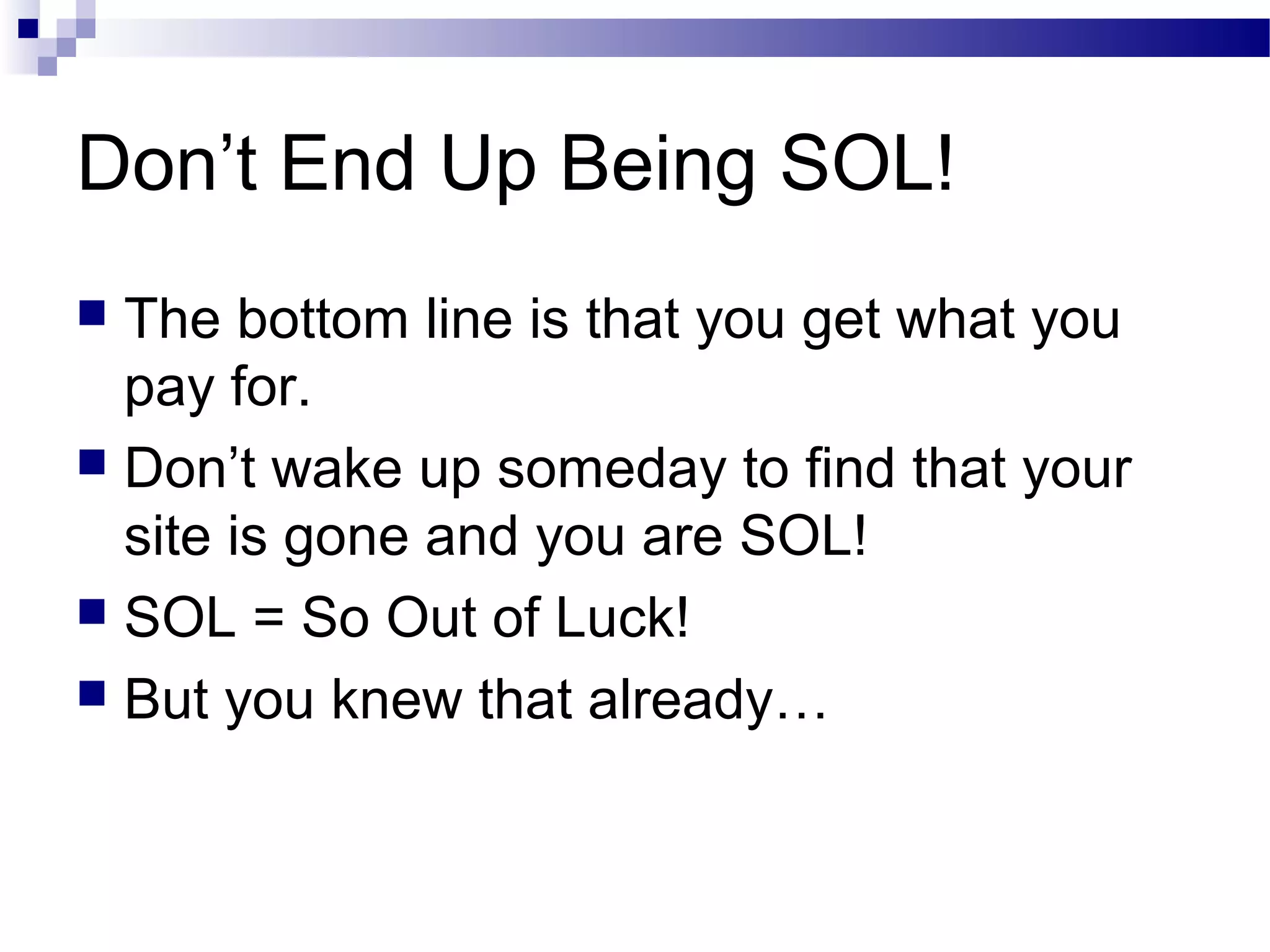 Don’t End Up Being SOL!

The bottom line is that you get what you pay for.

Don’t wake up someday to find that your site is gone and you are SOL!

SOL = So Out of Luck!

But you knew that already…